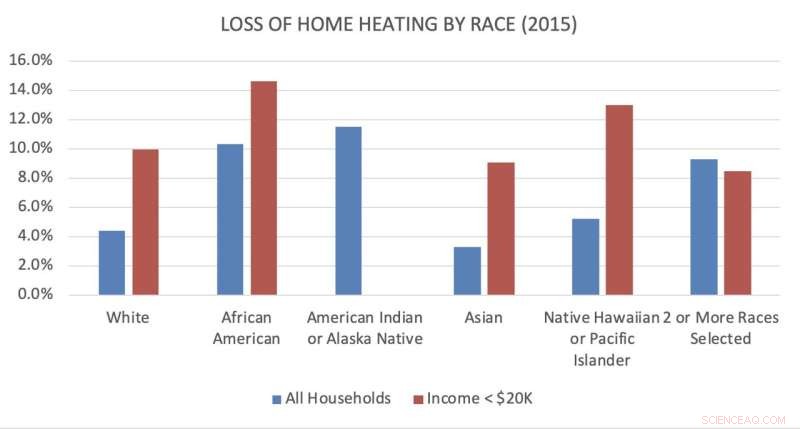 LOSS OF HOME HEATING BY RACE (2015)

16.0%
14.0%
12.0%
10.0%
8.0%
6.0%
4.0%
2.0%
0.0%

White
African American
American Indian or Alaska Native
Asian
Native Hawaiian or Pacific Islander
2 or More Races Selected

All Households
Income < $20K

SCIENCEAQ.COM